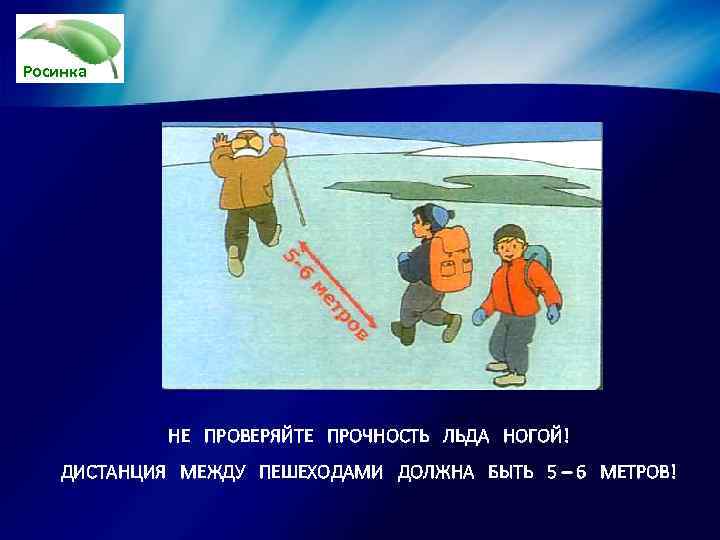 Росинка

5-6 метров

НЕ ПРОВЕРЯЙТЕ ПРОЧНОСТЬ ЛЬДА НОГОЙ!

ДИСТАНЦИЯ МЕЖДУ ПЕШЕХОДАМИ ДОЛЖНА БЫТЬ 5 – 6 МЕТРОВ!